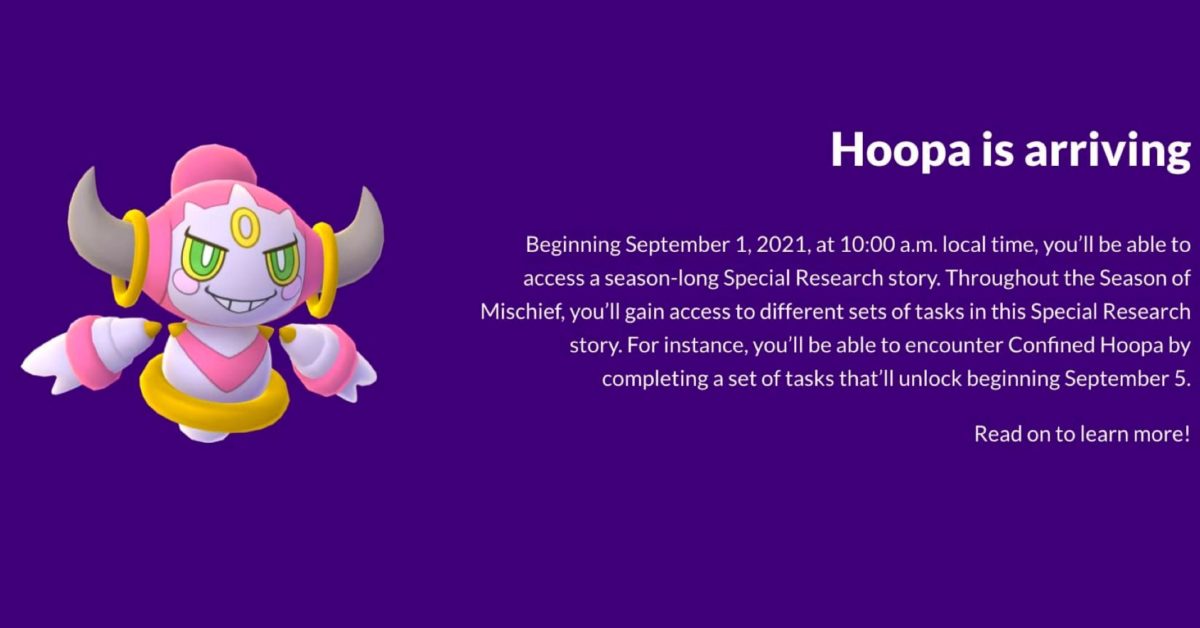 Hoopa is arriving

Beginning September 1, 2021, at 10:00 a.m. local time, you'll be able to access a season-long Special Research story. Throughout the Season of Mischief, you'll gain access to different sets of tasks in this Special Research story. For instance, you'll be able to encounter Confined Hoopa by completing a set of tasks that'll unlock beginning September 5.

Read on to learn more!